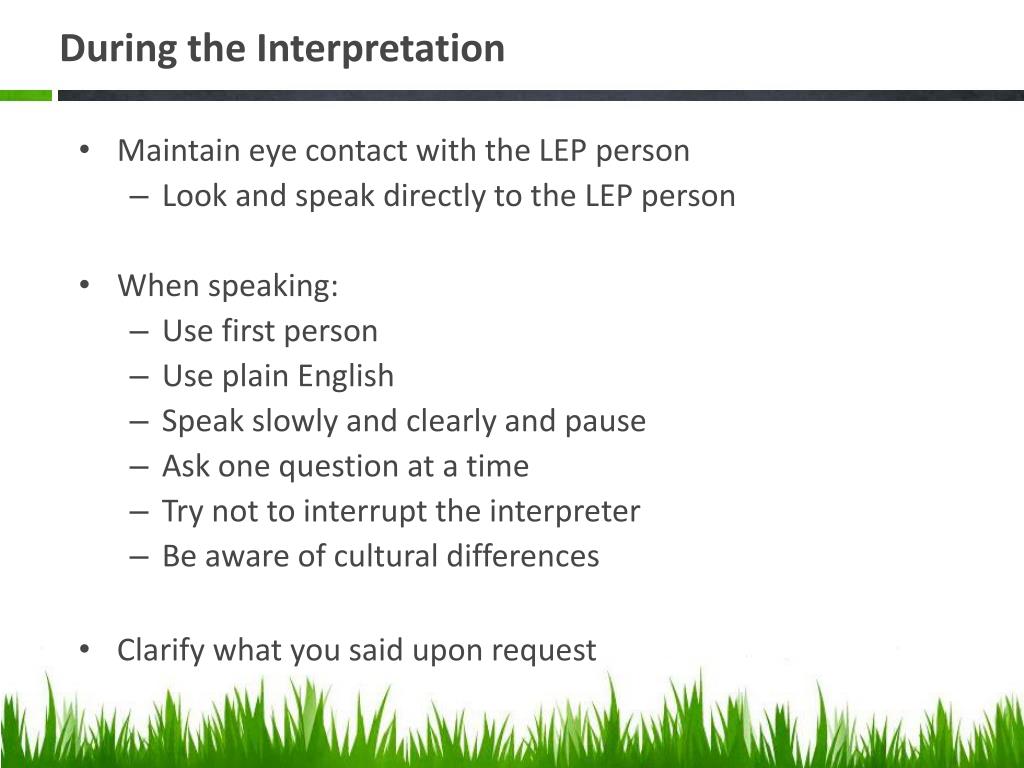 During the Interpretation

• Maintain eye contact with the LEP person
 – Look and speak directly to the LEP person

• When speaking:
 – Use first person
 – Use plain English
 – Speak slowly and clearly and pause
 – Ask one question at a time
 – Try not to interrupt the interpreter
 – Be aware of cultural differences

• Clarify what you said upon request